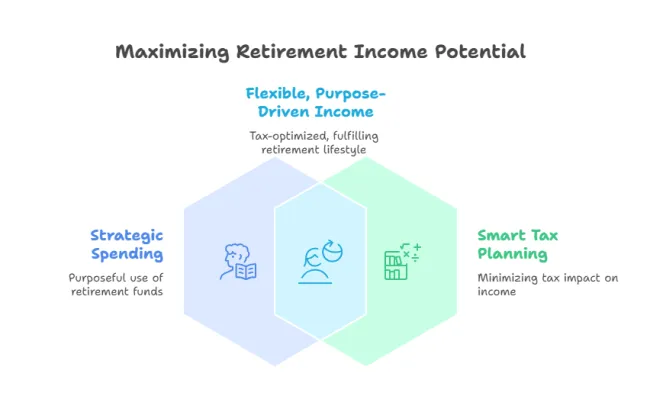 Maximizing Retirement Income Potential

Flexible, Purpose-Driven Income

Tax-optimized, fulfilling retirement lifestyle

Strategic Spending

Purposeful use of retirement funds

Smart Tax Planning

Minimizing tax impact on income